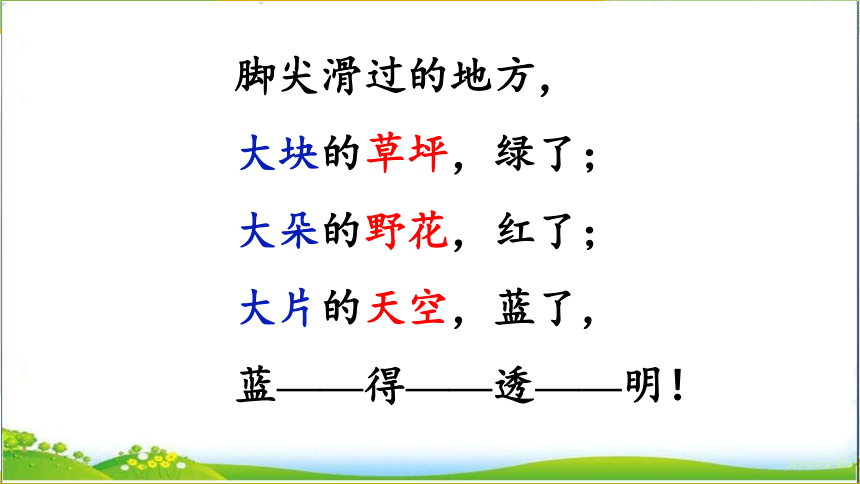 脚尖滑过的地方，

大块的草坪，绿了；

大朵的野花，红了；

大片的天空，蓝了，

蓝——得——透——明！